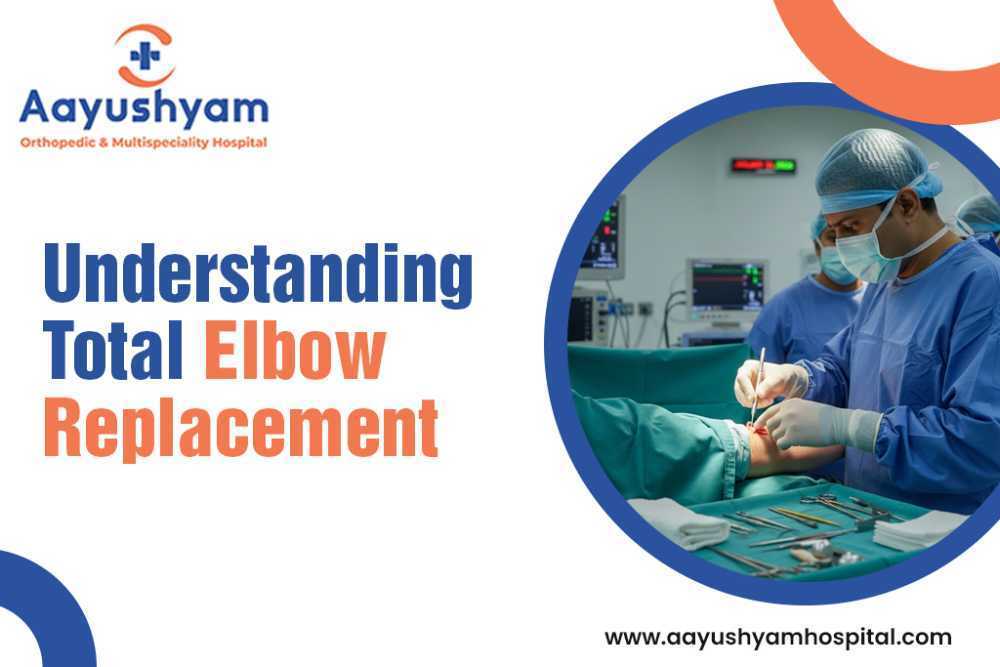 Aayushyam
Orthopedic & Multispeciality Hospital

Understanding Total Elbow Replacement

www.aayushyamhospital.com